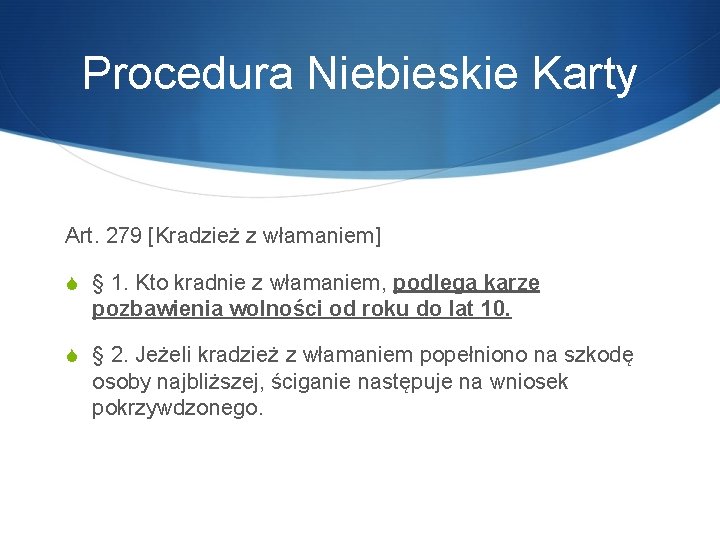 Procedura Niebieskie Karty

Art. 279 [Kradzież z włamaniem]

§ 1. Kto kradnie z włamaniem, podlega karze pozbawienia wolności od roku do lat 10.

§ 2. Jeżeli kradzież z włamaniem popełniono na szkodę osoby najbliższej, ściganie następuje na wniosek pokrzywdzonego.